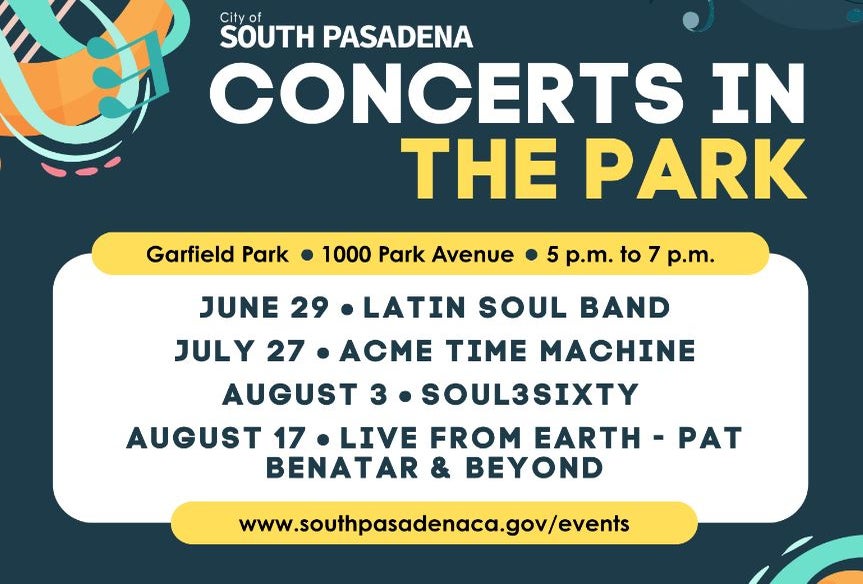 City of
SOUTH PASADENA
CONCERTS IN
THE PARK

Garfield Park • 1000 Park Avenue • 5 p.m. to 7 p.m.

JUNE 29 • LATIN SOUL BAND
JULY 27 • ACME TIME MACHINE
AUGUST 3 • SOUL3SIXTY
AUGUST 17 • LIVE FROM EARTH - PAT BENATAR & BEYOND

www.southpasadenaca.gov/events